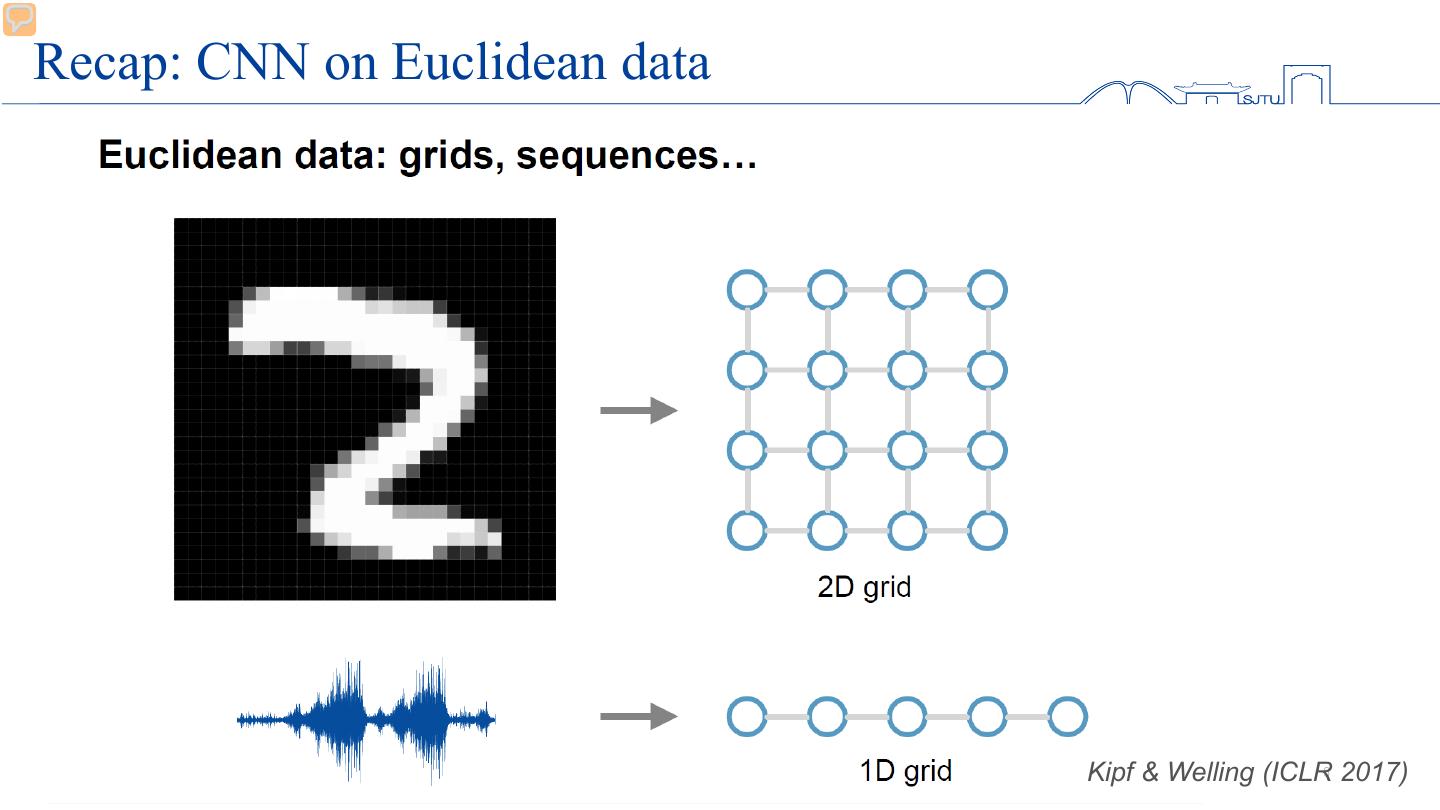 Recap: CNN on Euclidean data

SJTU

Euclidean data: grids, sequences…

2D grid

1D grid

Kipf & Welling (ICLR 2017)